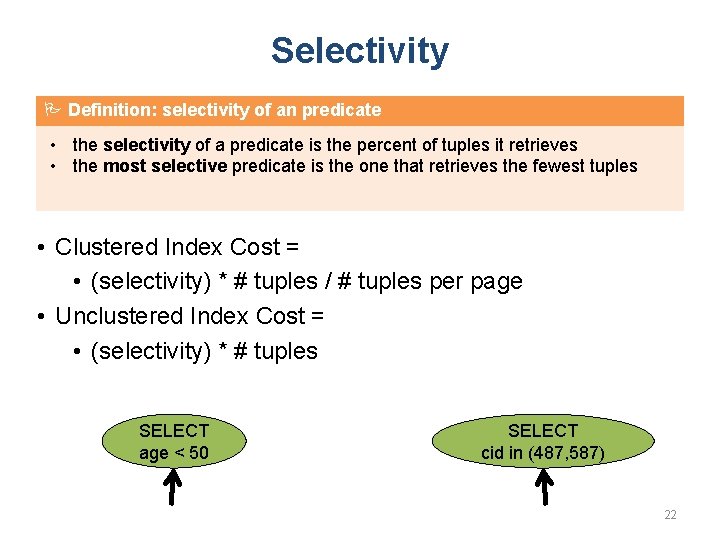 Selectivity

Definition: selectivity of an predicate

• the selectivity of a predicate is the percent of tuples it retrieves
• the most selective predicate is the one that retrieves the fewest tuples

• Clustered Index Cost =
• (selectivity) * # tuples / # tuples per page
• Unclustered Index Cost =
• (selectivity) * # tuples

SELECT
age < 50

SELECT
cid in (487,587)

22